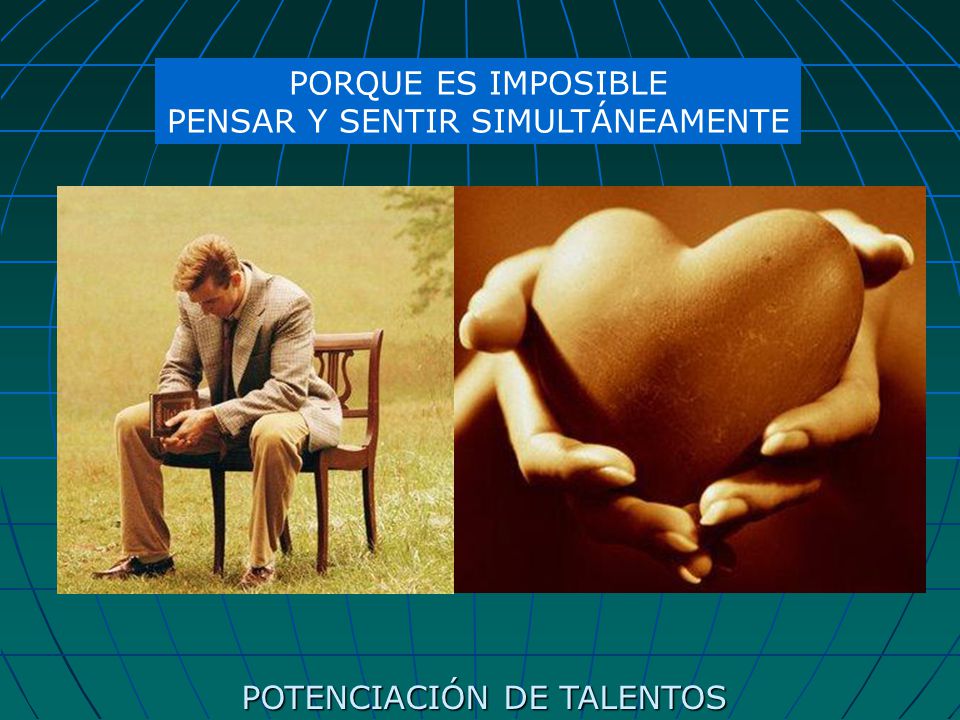 PORQUE ES IMPOSIBLE
PENSAR Y SENTIR SIMULTÁNEAMENTE

POTENCIACIÓN DE TALENTOS